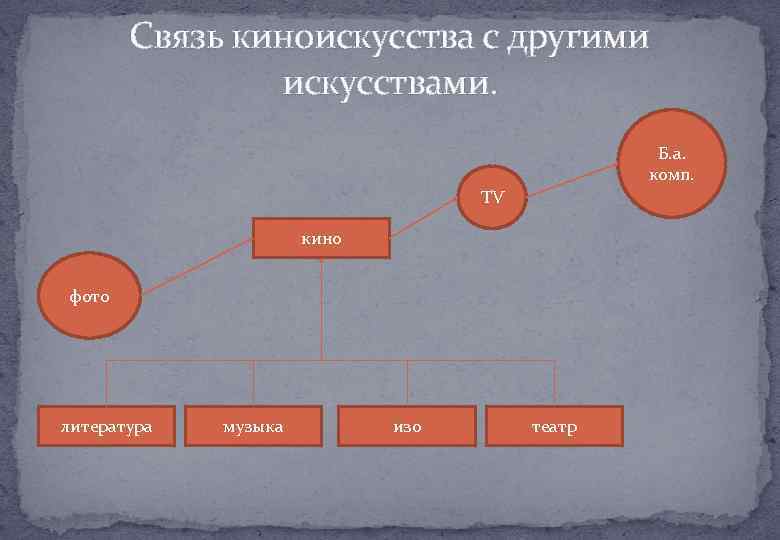 Связь киноискусства с другими искусствами.

Б.а.
комп.

TV

кино

фото

литература

музыка

изо

театр